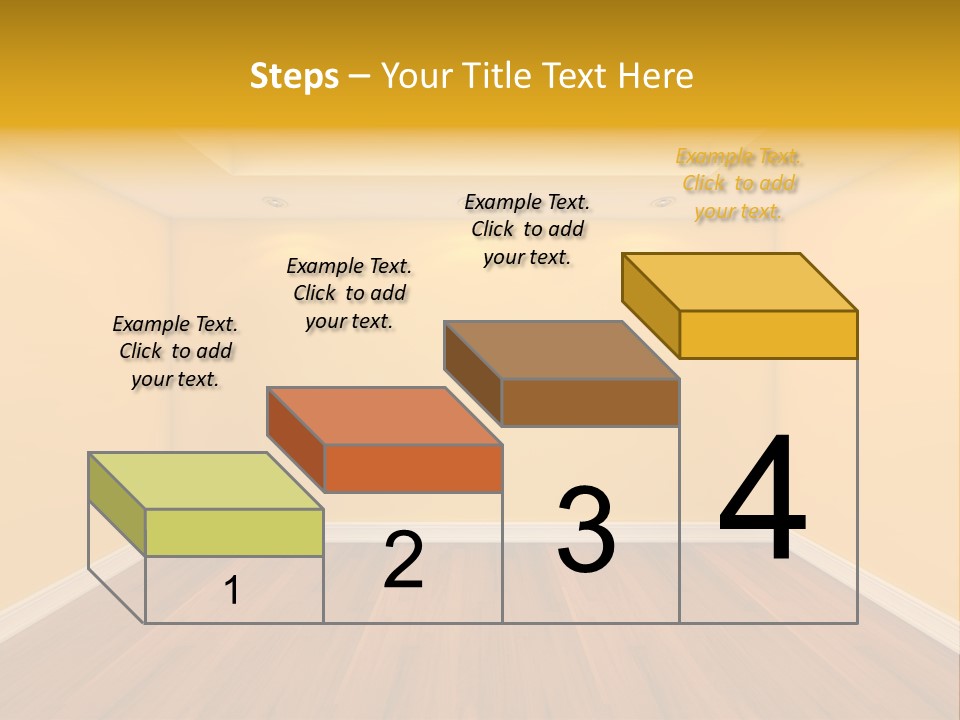 Steps – Your Title Text Here

Example Text. Click to add your text.

Example Text. Click to add your text.

Example Text. Click to add your text.

Example Text. Click to add your text.

1

2

3

4